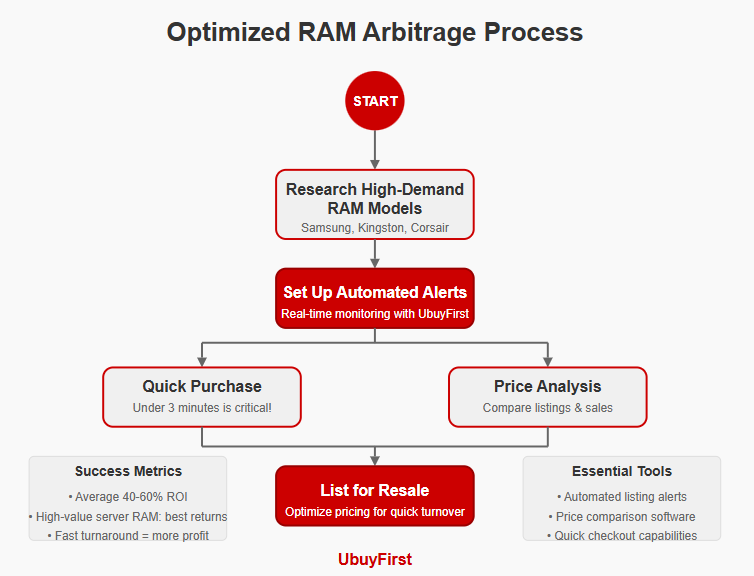 Optimized RAM Arbitrage Process

START

Research High-Demand RAM Models
Samsung, Kingston, Corsair

Set Up Automated Alerts
Real-time monitoring with UbuyFirst

Quick Purchase
Under 3 minutes is critical!

Price Analysis
Compare listings & sales

Success Metrics
• Average 40-60% ROI
• High-value server RAM: best returns
• Fast turnaround = more profit

List for Resale
Optimize pricing for quick turnover

Essential Tools
• Automated listing alerts
• Price comparison software
• Quick checkout capabilities

UbuyFirst